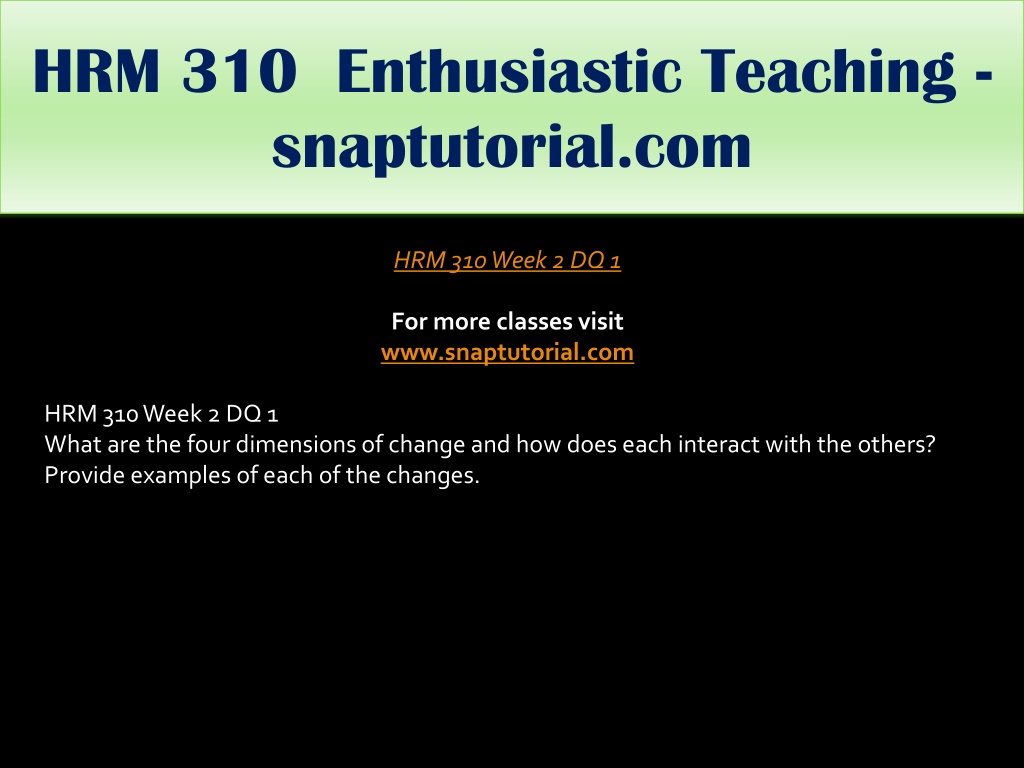 HRM 310 Enthusiastic Teaching - snaptutorial.com

HRM 310 Week 2 DQ 1

For more classes visit
www.snaptutorial.com

HRM 310 Week 2 DQ 1
What are the four dimensions of change and how does each interact with the others? Provide examples of each of the changes.